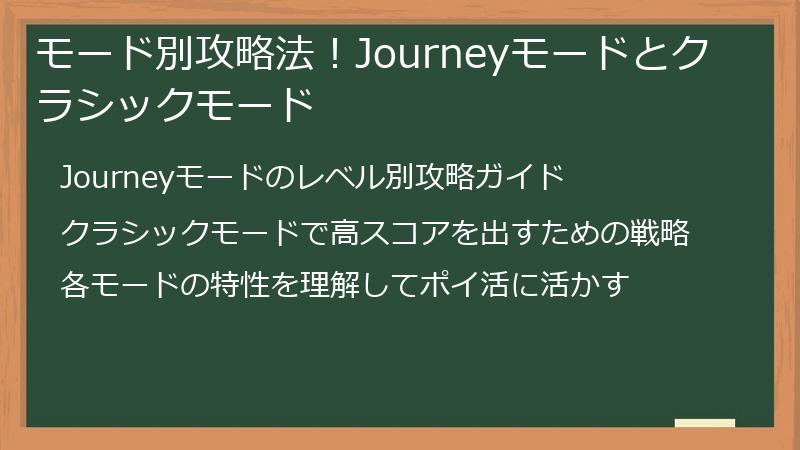 モード別攻略法！Journeyモードとクラシックモード

Journeyモードのレベル別攻略ガイド

クラシックモードで高スコアを出すための戦略

各モードの特性を理解してポイ活に活かす